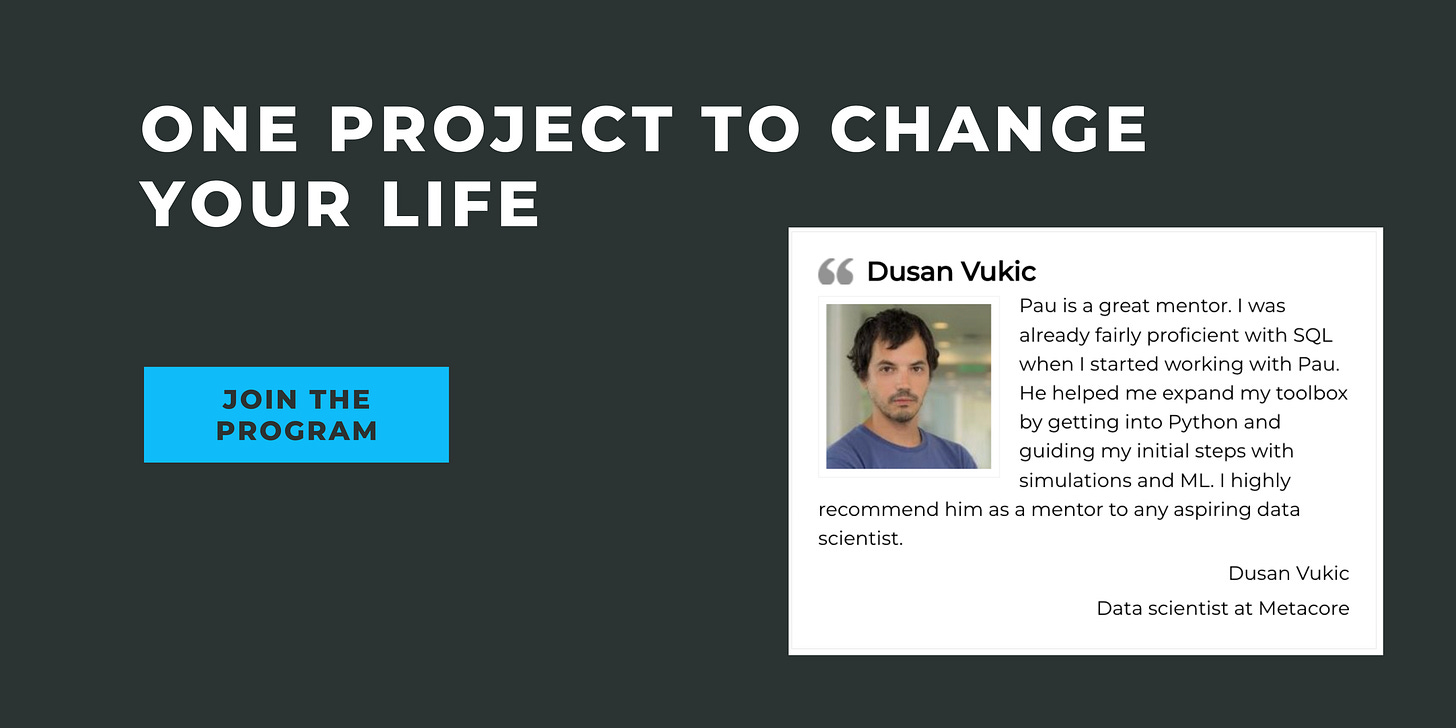 ONE PROJECT TO CHANGE YOUR LIFE

JOIN THE PROGRAM

Dusan Vukic

Pau is a great mentor. I was already fairly proficient with SQL when I started working with Pau. He helped me expand my toolbox by getting into Python and guiding my initial steps with simulations and ML. I highly recommend him as a mentor to any aspiring data scientist.

Dusan Vukic

Data scientist at Metacore